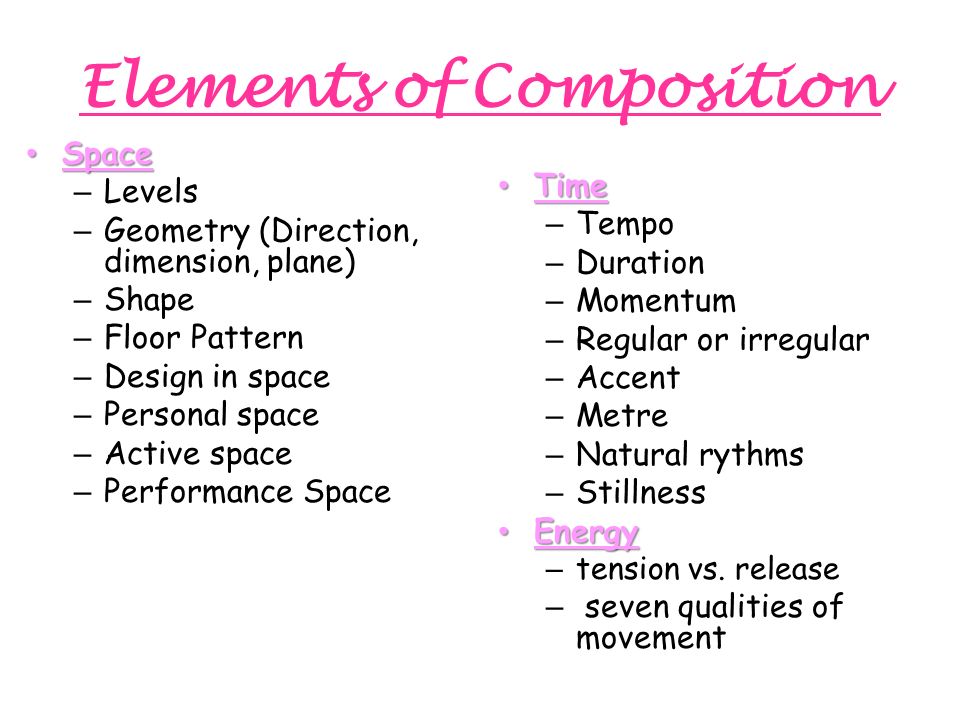 Elements of Composition

• Space
– Levels
– Geometry (Direction, dimension, plane)
– Shape
– Floor Pattern
– Design in space
– Personal space
– Active space
– Performance Space

• Time
– Tempo
– Duration
– Momentum
– Regular or irregular
– Accent
– Metre
– Natural rythms
– Stillness

• Energy
– tension vs. release
– seven qualities of movement